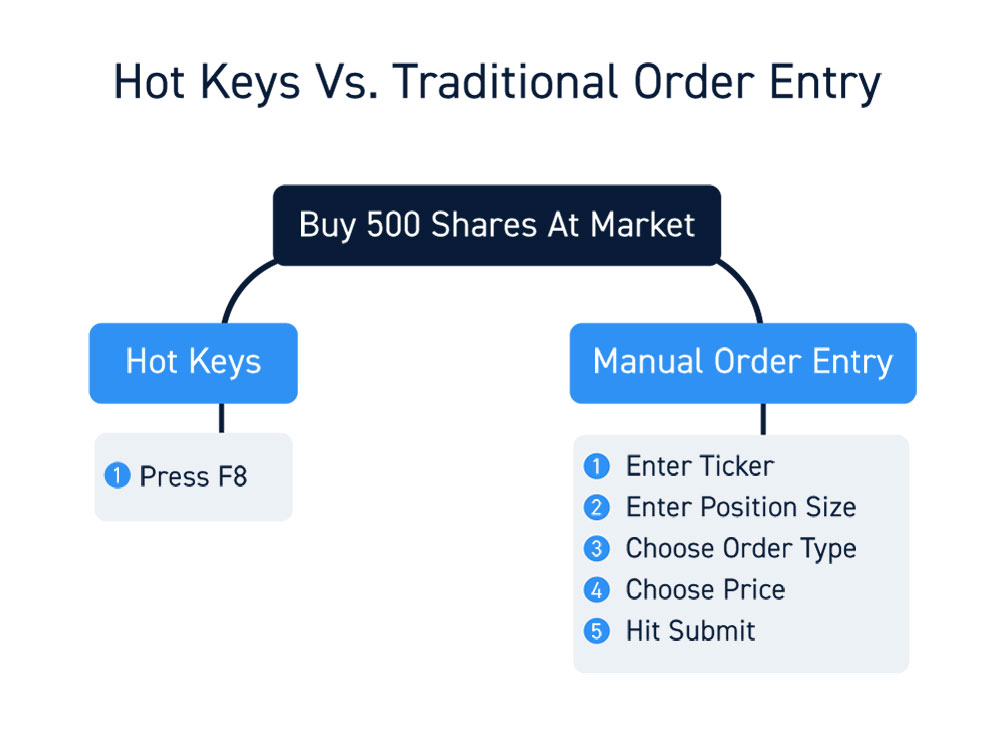 Hot Keys Vs. Traditional Order Entry

Buy 500 Shares At Market

Hot Keys

1 Press F8

Manual Order Entry

1 Enter Ticker
2 Enter Position Size
3 Choose Order Type
4 Choose Price
5 Hit Submit